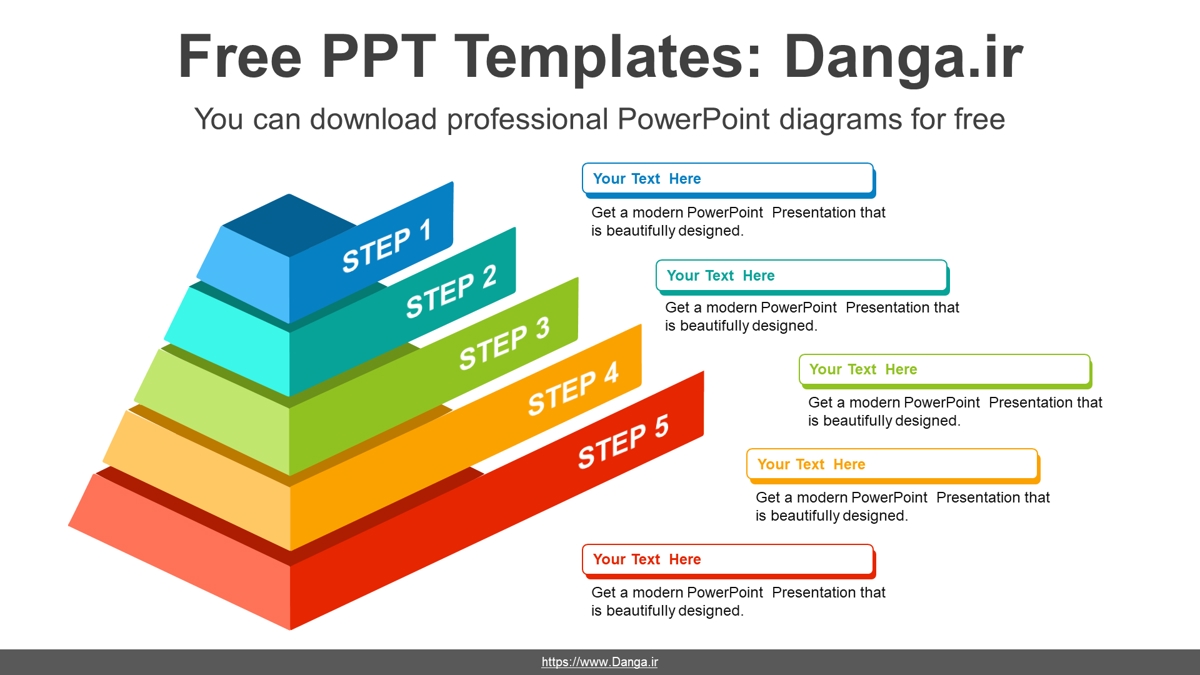 Free PPT Templates: Danga.ir

You can download professional PowerPoint diagrams for free

STEP 1

STEP 2

STEP 3

STEP 4

STEP 5

Your Text Here

Get a modern PowerPoint Presentation that is beautifully designed.

Your Text Here

Get a modern PowerPoint Presentation that is beautifully designed.

Your Text Here

Get a modern PowerPoint Presentation that is beautifully designed.

Your Text Here

Get a modern PowerPoint Presentation that is beautifully designed.

Your Text Here

Get a modern PowerPoint Presentation that is beautifully designed.

https://www.Danga.ir